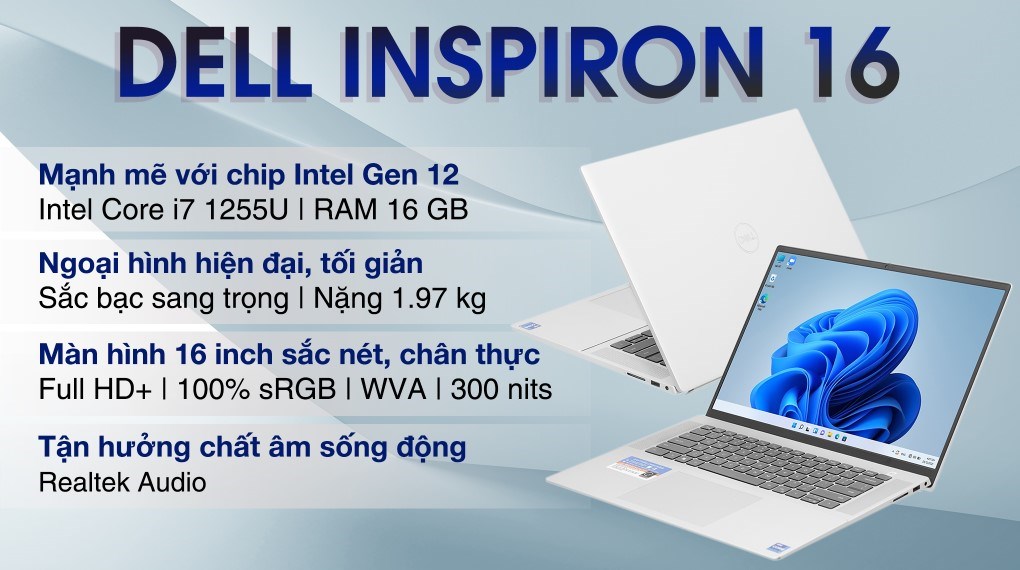 DELL INSPIRON 16

Mạnh mẽ với chip Intel Gen 12
Intel Core i7 1255U | RAM 16 GB

Ngoại hình hiện đại, tối giản
Sắc bạc sang trọng | Nặng 1.97 kg

Màn hình 16 inch sắc nét, chân thực
Full HD+ | 100% sRGB | WVA | 300 nits

Tận hưởng chất âm sống động
Realtek Audio